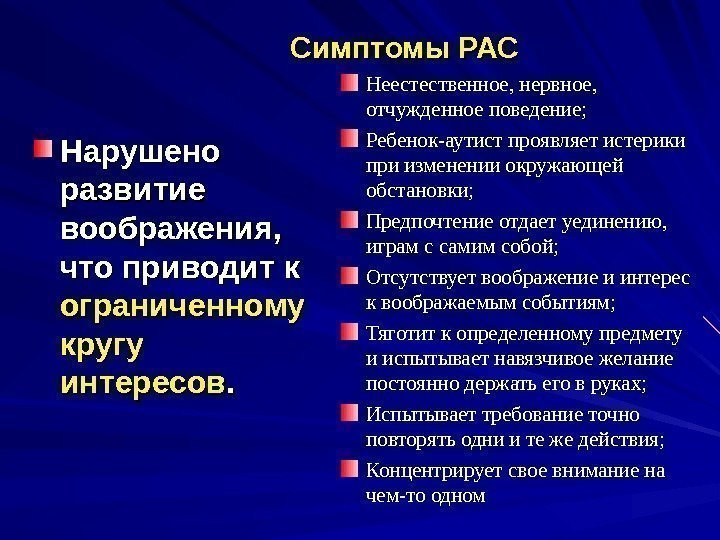 Симптомы РАС

Нарушено развитие воображения, что приводит к ограниченному кругу интересов.

Неестественное, нервное, отчужденное поведение;

Ребенок-аутист проявляет истерики при изменении окружающей обстановки;

Предпочтение отдает уединению, играм с самим собой;

Отсутствует воображение и интерес к воображаемым событиям;

Тяготит к определенному предмету и испытывает навязчивое желание постоянно держать его в руках;

Испытывает требование точно повторять одни и те же действия;

Концентрирует свое внимание на чем-то одном